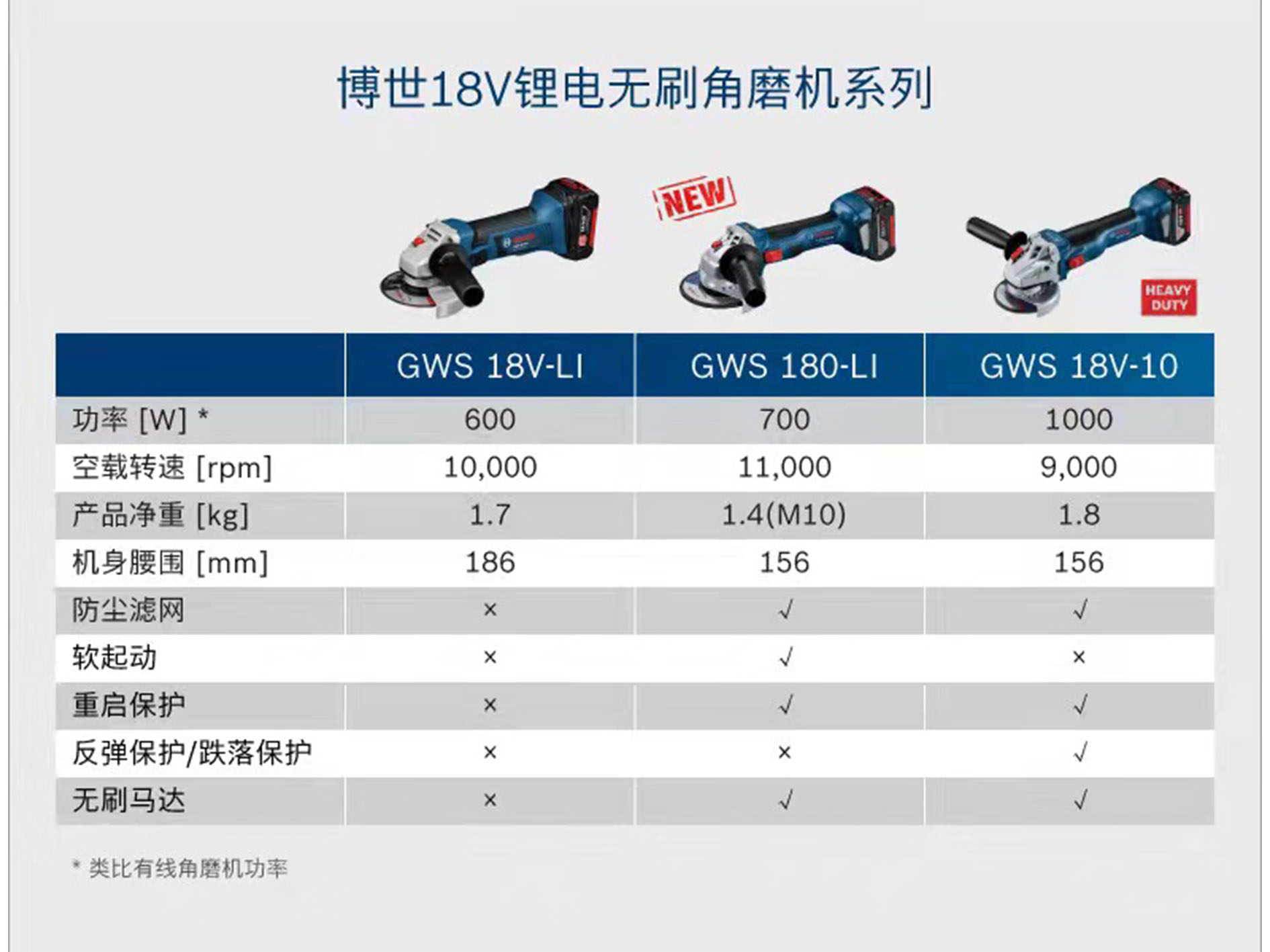 博世18V锂电无刷角磨机系列

NEW

HEAVY DUTY

| | GWS 18V-LI | GWS 180-LI | GWS 18V-10 |
|---|---|---|---|
| 功率 [W] * | 600 | 700 | 1000 |
| 空载转速 [rpm] | 10,000 | 11,000 | 9,000 |
| 产品净重 [kg] | 1.7 | 1.4(M10) | 1.8 |
| 机身腰围 [mm] | 186 | 156 | 156 |
| 防尘滤网 | × | √ | √ |
| 软起动 | × | √ | × |
| 重启保护 | × | √ | √ |
| 反弹保护/跌落保护 | × | × | √ |
| 无刷马达 | × | √ | √ |

* 类比有线角磨机功率